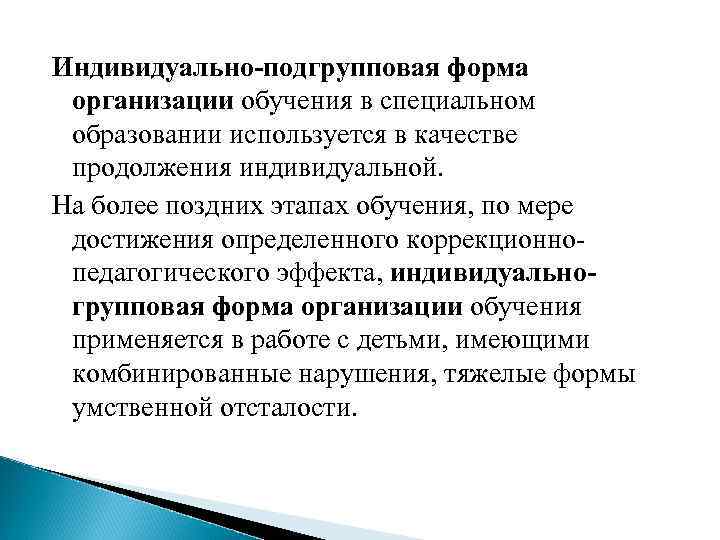 Индивидуально-подгрупповая форма организации обучения в специальном образовании используется в качестве продолжения индивидуальной.

На более поздних этапах обучения, по мере достижения определенного коррекционно-педагогического эффекта, индивидуально-групповая форма организации обучения применяется в работе с детьми, имеющими комбинированные нарушения, тяжелые формы умственной отсталости.